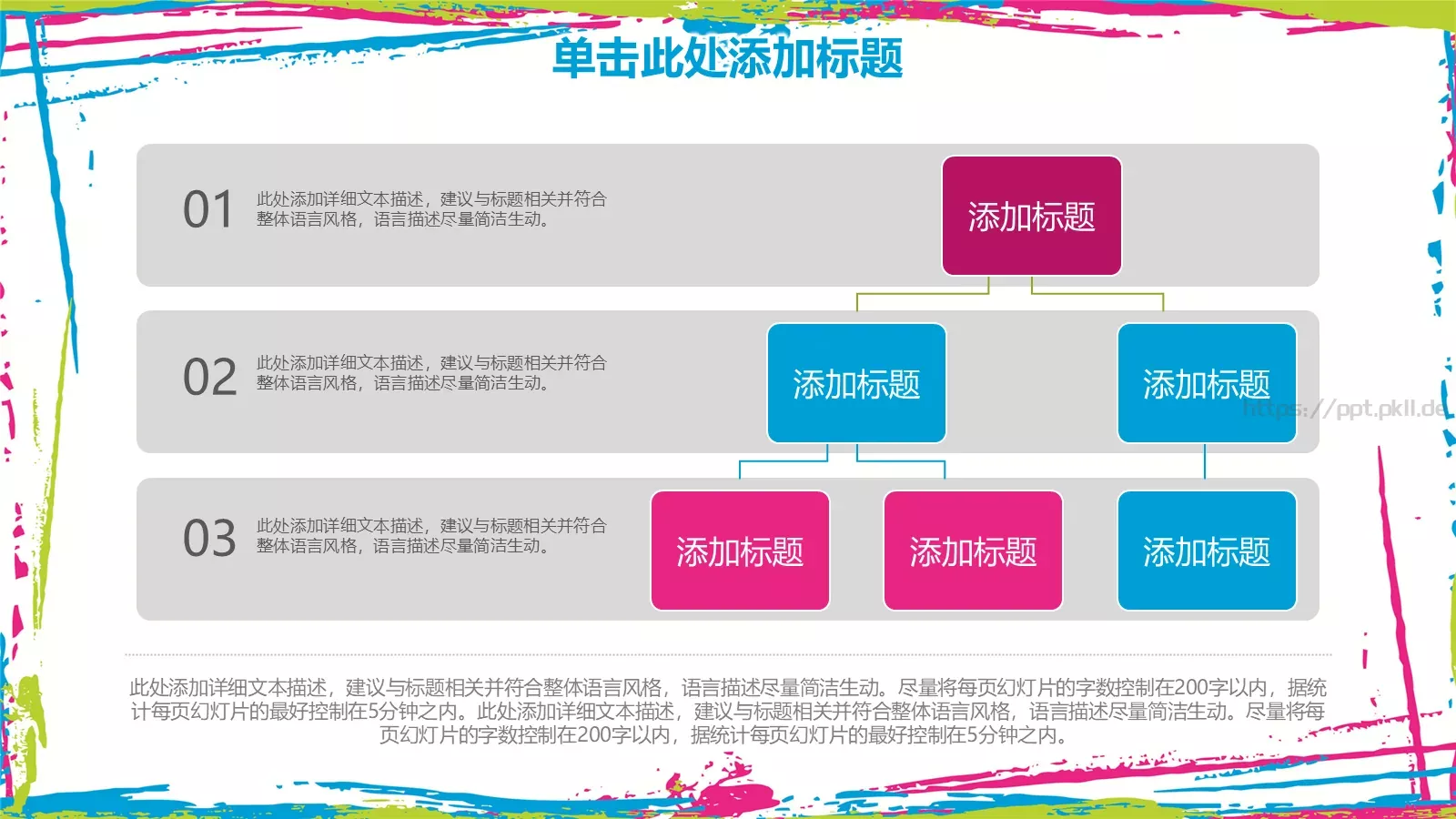 单击此处添加标题

01 此处添加详细文本描述，建议与标题相关并符合整体语言风格，语言描述尽量简洁生动。

添加标题

02 此处添加详细文本描述，建议与标题相关并符合整体语言风格，语言描述尽量简洁生动。

添加标题

添加标题

https://ppt.pkll.de

03 此处添加详细文本描述，建议与标题相关并符合整体语言风格，语言描述尽量简洁生动。

添加标题

添加标题

添加标题

此处添加详细文本描述，建议与标题相关并符合整体语言风格，语言描述尽量简洁生动。尽量将每页幻灯片的字数控制在200字以内，据统计每页幻灯片的最好控制在5分钟之内。此处添加详细文本描述，建议与标题相关并符合整体语言风格，语言描述尽量简洁生动。尽量将每页幻灯片的字数控制在200字以内，据统计每页幻灯片的最好控制在5分钟之内。